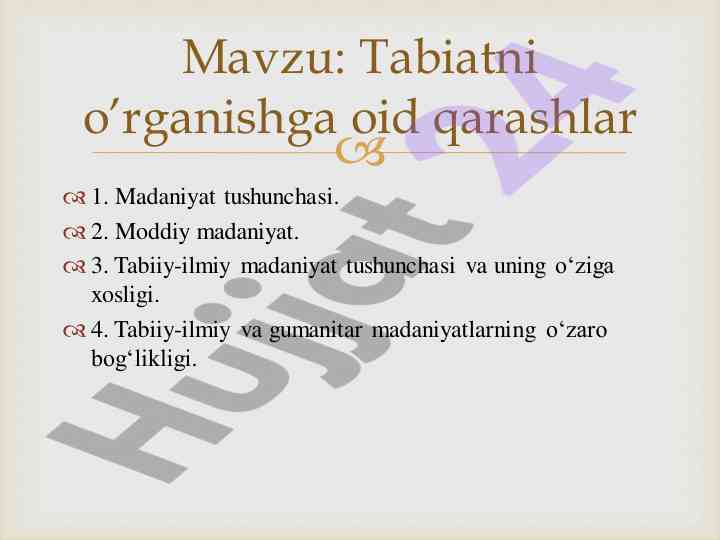 Mavzu: Tabiatni o′rganishga oid qarashlar

1. Madaniyat tushunchasi.

2. Moddiy madaniyat.

3. Tabiiy-ilmiy madaniyat tushunchasi va uning o‘ziga xosligi.

4. Tabiiy-ilmiy va gumanitar madaniyatlarning o‘zaro bog‘likligi.

Hujjat 24